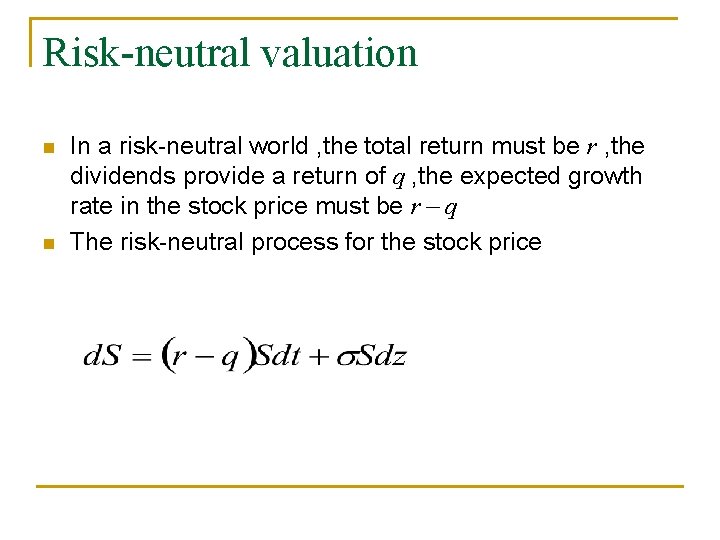 Risk-neutral valuation

In a risk-neutral world ,the total return must be $r$ ,the dividends provide a return of $q$ ,the expected growth rate in the stock price must be $r-q$

The risk-neutral process for the stock price

$dS = (r-q)Sdt + \sigma Sdz$